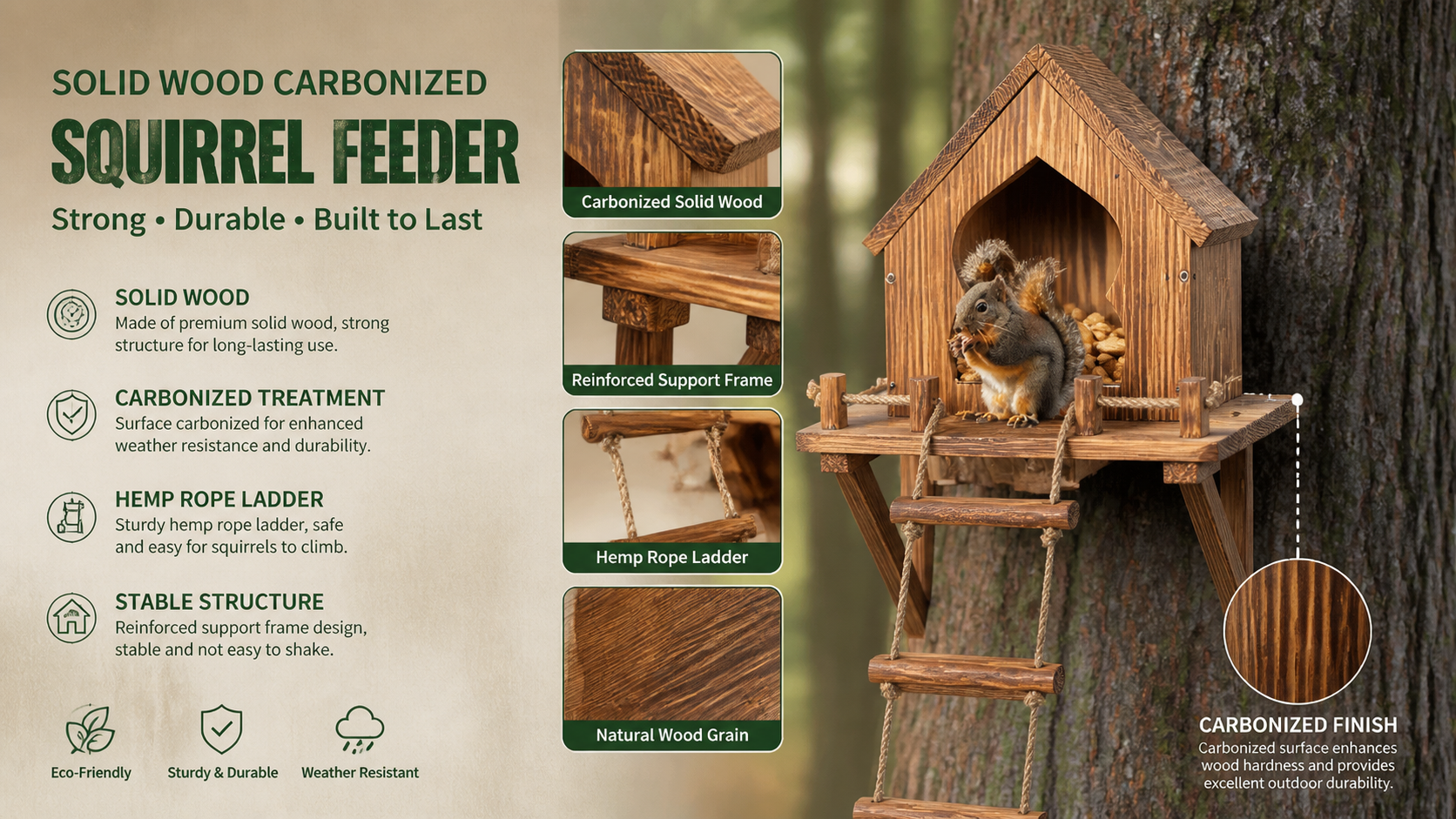 SOLID WOOD CARBONIZED
SQUIRREL FEEDER
Strong • Durable • Built to Last

SOLID WOOD
Made of premium solid wood, strong structure for long-lasting use.

CARBONIZED TREATMENT
Surface carbonized for enhanced weather resistance and durability.

HEMP ROPE LADDER
Sturdy hemp rope ladder, safe and easy for squirrels to climb.

STABLE STRUCTURE
Reinforced support frame design, stable and not easy to shake.

Eco-Friendly
Sturdy & Durable
Weather Resistant

Carbonized Solid Wood
Reinforced Support Frame
Hemp Rope Ladder
Natural Wood Grain

CARBONIZED FINISH
Carbonized surface enhances wood hardness and provides excellent outdoor durability.